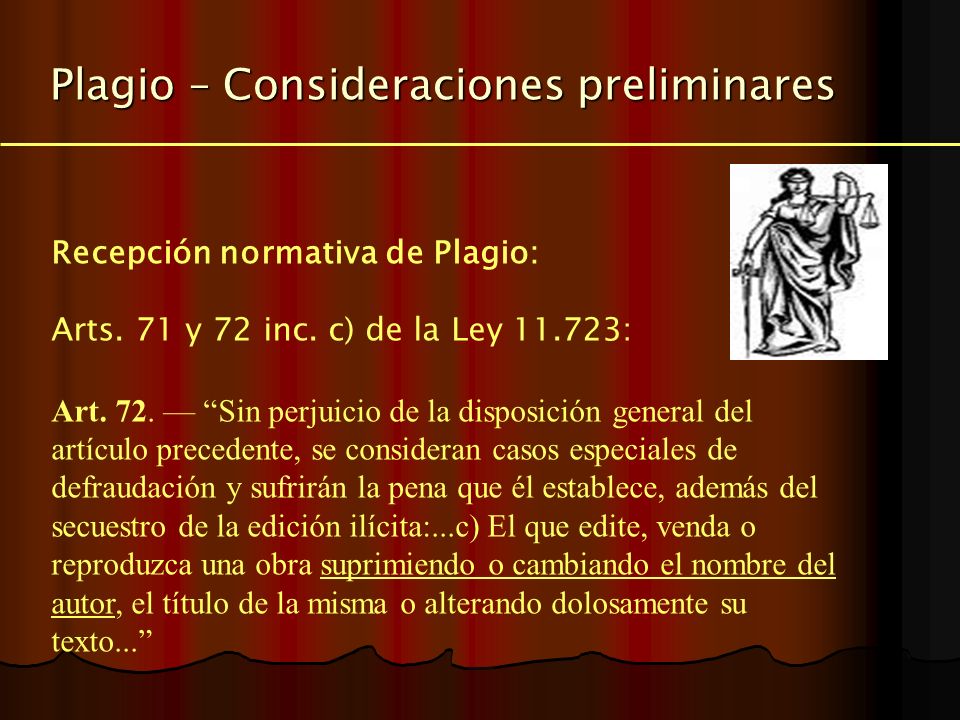 Plagio – Consideraciones preliminares

Recepción normativa de Plagio:

Arts. 71 y 72 inc. c) de la Ley 11.723:

Art. 72. — “Sin perjuicio de la disposición general del artículo precedente, se consideran casos especiales de defraudación y sufrirán la pena que él establece, además del secuestro de la edición ilícita:...c) El que edite, venda o reproduzca una obra suprimiendo o cambiando el nombre del autor, el título de la misma o alterando dolosamente su texto...”